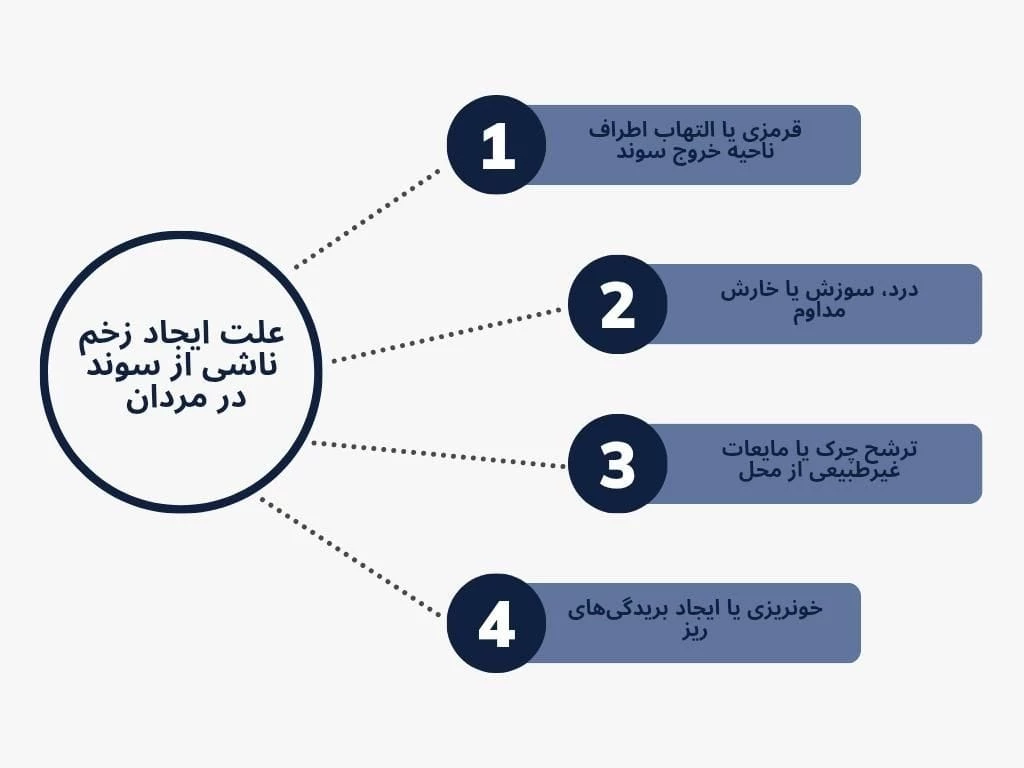 علت ایجاد زخم ناشی از سوند در مردان

1
قرمزی یا التهاب اطراف ناحیه خروج سوند

2
درد، سوزش یا خارش مداوم

3
ترشح چرک یا مایعات غیرطبیعی از محل

4
خونریزی یا ایجاد بریدگی‌های ریز